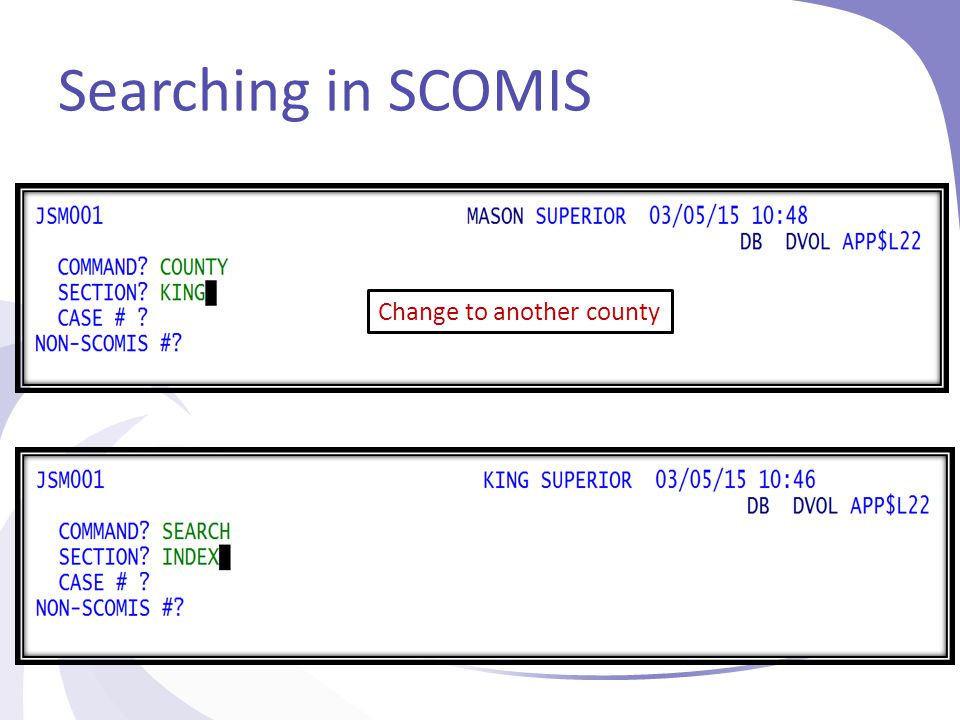 Searching in SCOMIS

JSM001 MASON SUPERIOR 03/05/15 10:48
DB DVOL APP$L22

COMMAND? COUNTY
SECTION? KING
CASE # ?
NON-SCOMIS #?

Change to another county

JSM001 KING SUPERIOR 03/05/15 10:46
DB DVOL APP$L22

COMMAND? SEARCH
SECTION? INDEX
CASE # ?
NON-SCOMIS #?